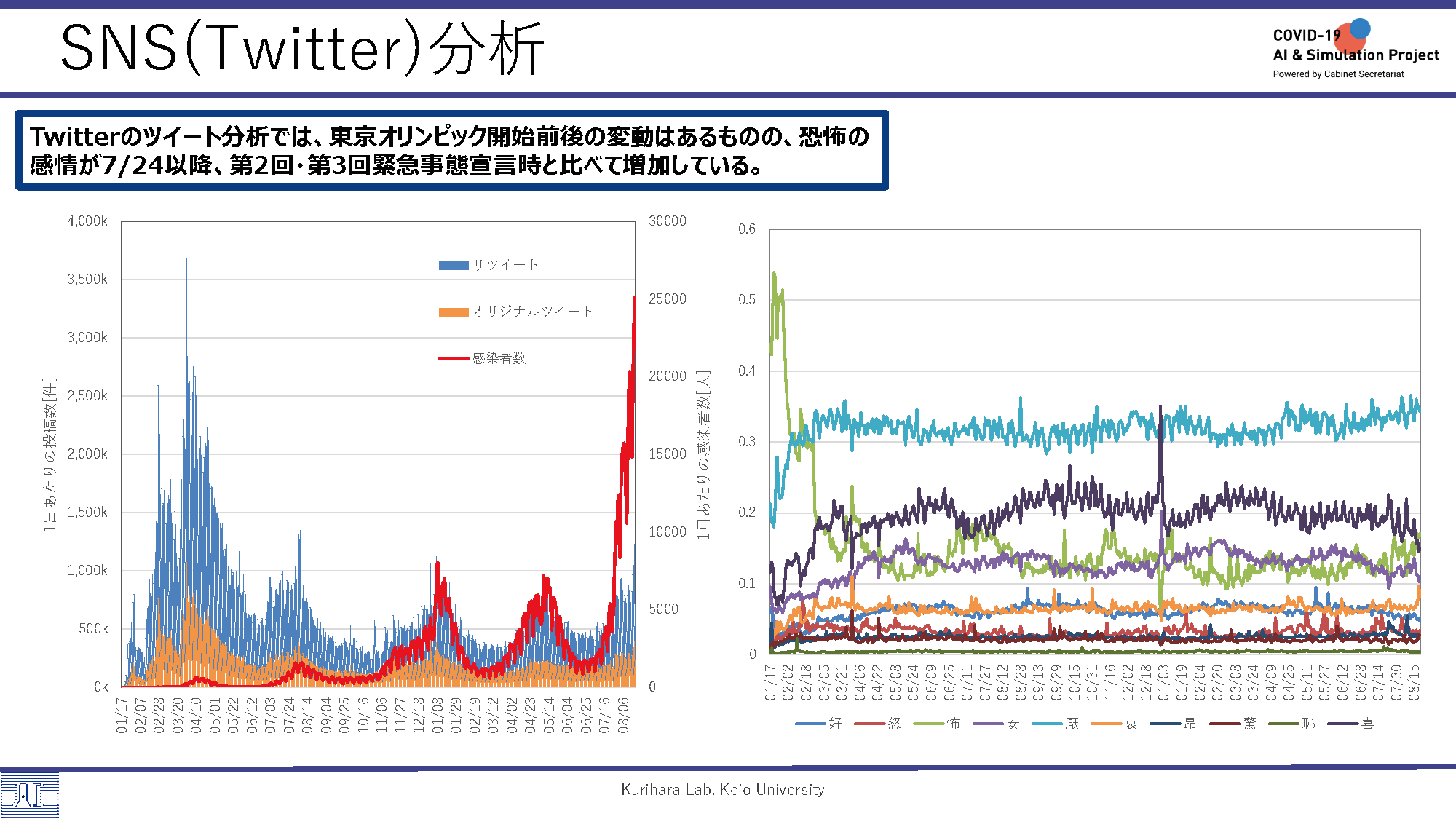 SNS(Twitter)分析

COVID-19
AI & Simulation Project
Powered by Cabinet Secretariat

Twitterのツイート分析では、東京オリンピック開始前後の変動はあるものの、恐怖の感情が7/24以降、第2回・第3回緊急事態宣言時と比べて増加している。

1日あたりの投稿数[件]

4,000k
3,500k
3,000k
2,500k
2,000k
1,500k
1,000k
500k
0k

リツイート
オリジナルツイート
感染者数

30000
25000
20000
15000
10000
5000
0

1日あたりの感染者数[人]

01/17 02/07 02/28 03/20 04/10 05/01 05/22 06/12 07/03 07/24 08/14 09/04 09/25 10/16 11/06 11/27 12/18 01/08 01/29 02/19 03/12 04/02 04/23 05/14 06/04 06/25 07/16 08/06

0.6
0.5
0.4
0.3
0.2
0.1
0

01/17 02/02 02/18 03/05 03/21 04/06 04/22 05/08 05/24 06/09 06/25 07/11 07/27 08/12 08/28 09/13 09/29 10/15 10/31 11/16 12/02 12/18 01/03 01/19 02/04 02/20 03/08 03/24 04/09 04/25 05/11 05/27 06/12 06/28 07/14 07/30 08/15

好 怒 怖 安 厭 哀 昂 驚 恥 喜

Kurihara Lab, Keio University